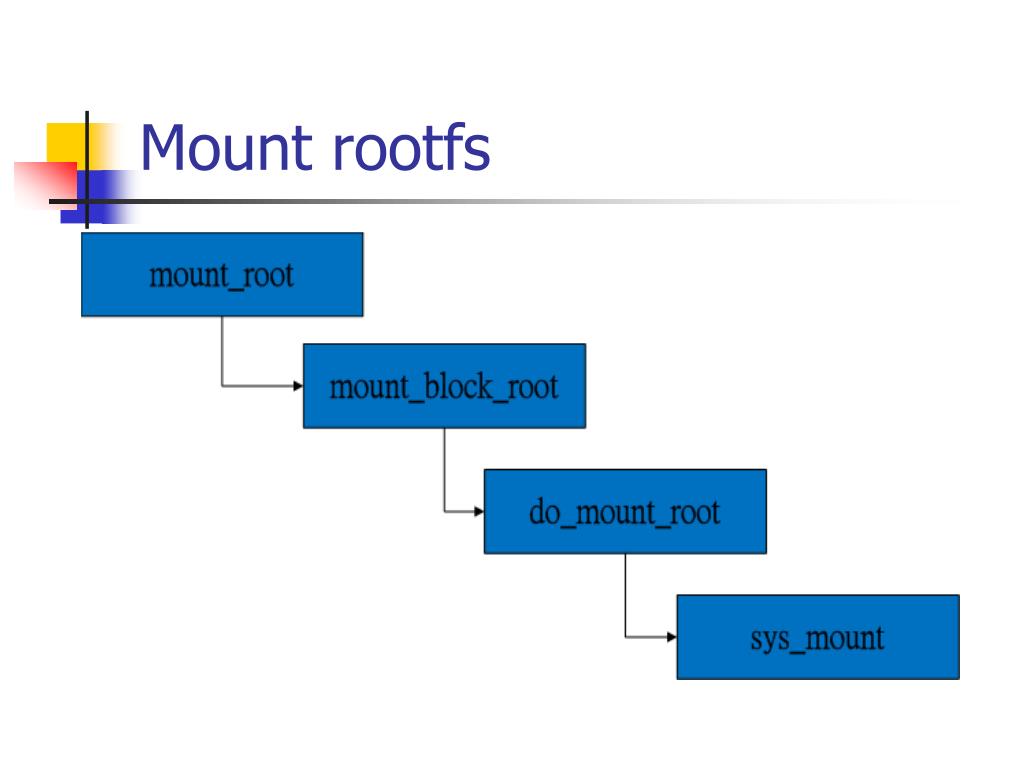 Mount rootfs

mount_root

mount_block_root

do_mount_root

sys_mount